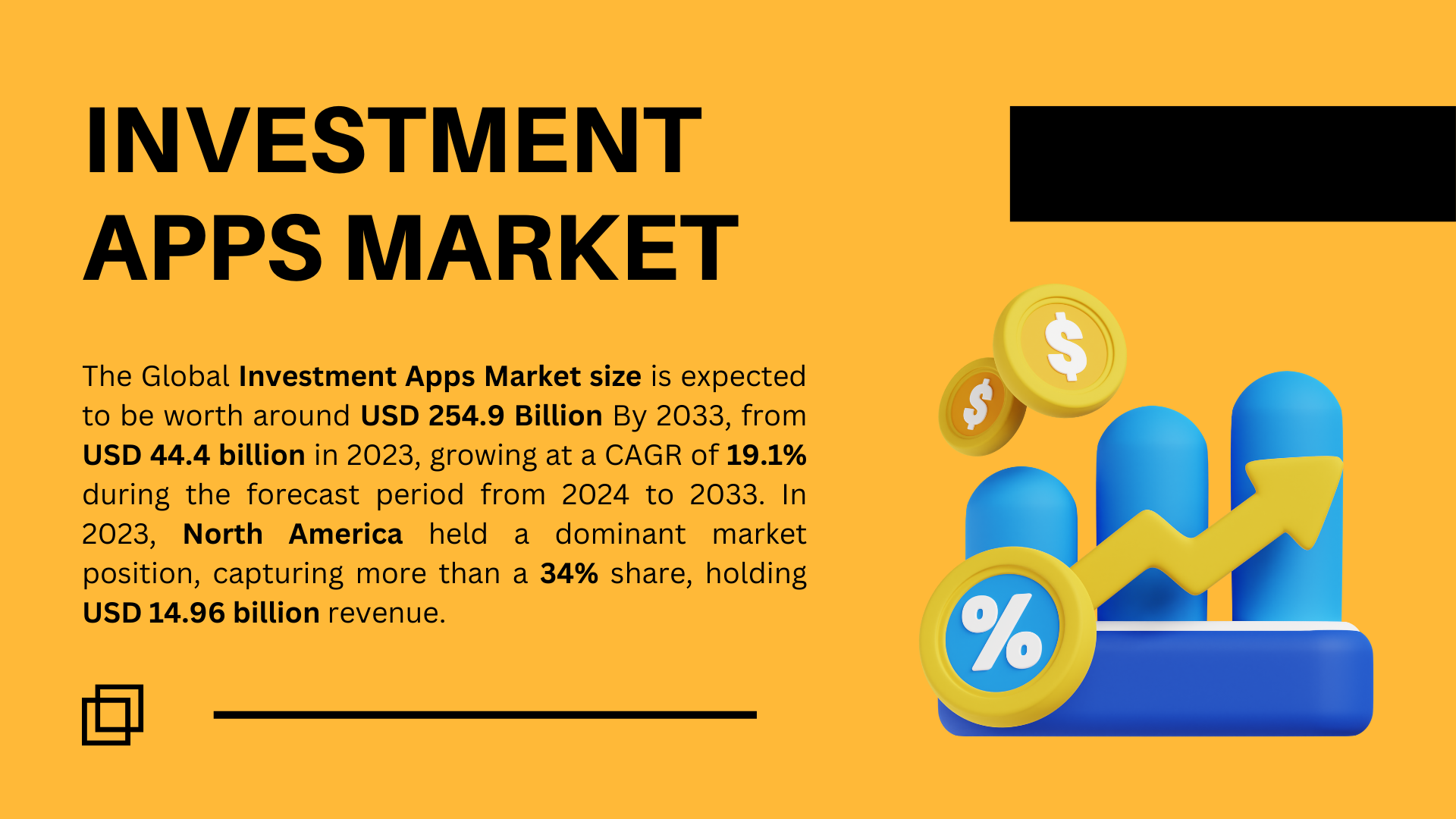 INVESTMENT APPS MARKET

The Global Investment Apps Market size is expected to be worth around USD 254.9 Billion By 2033, from USD 44.4 billion in 2023, growing at a CAGR of 19.1% during the forecast period from 2024 to 2033. In 2023, North America held a dominant market position, capturing more than a 34% share, holding USD 14.96 billion revenue.

$

$

%